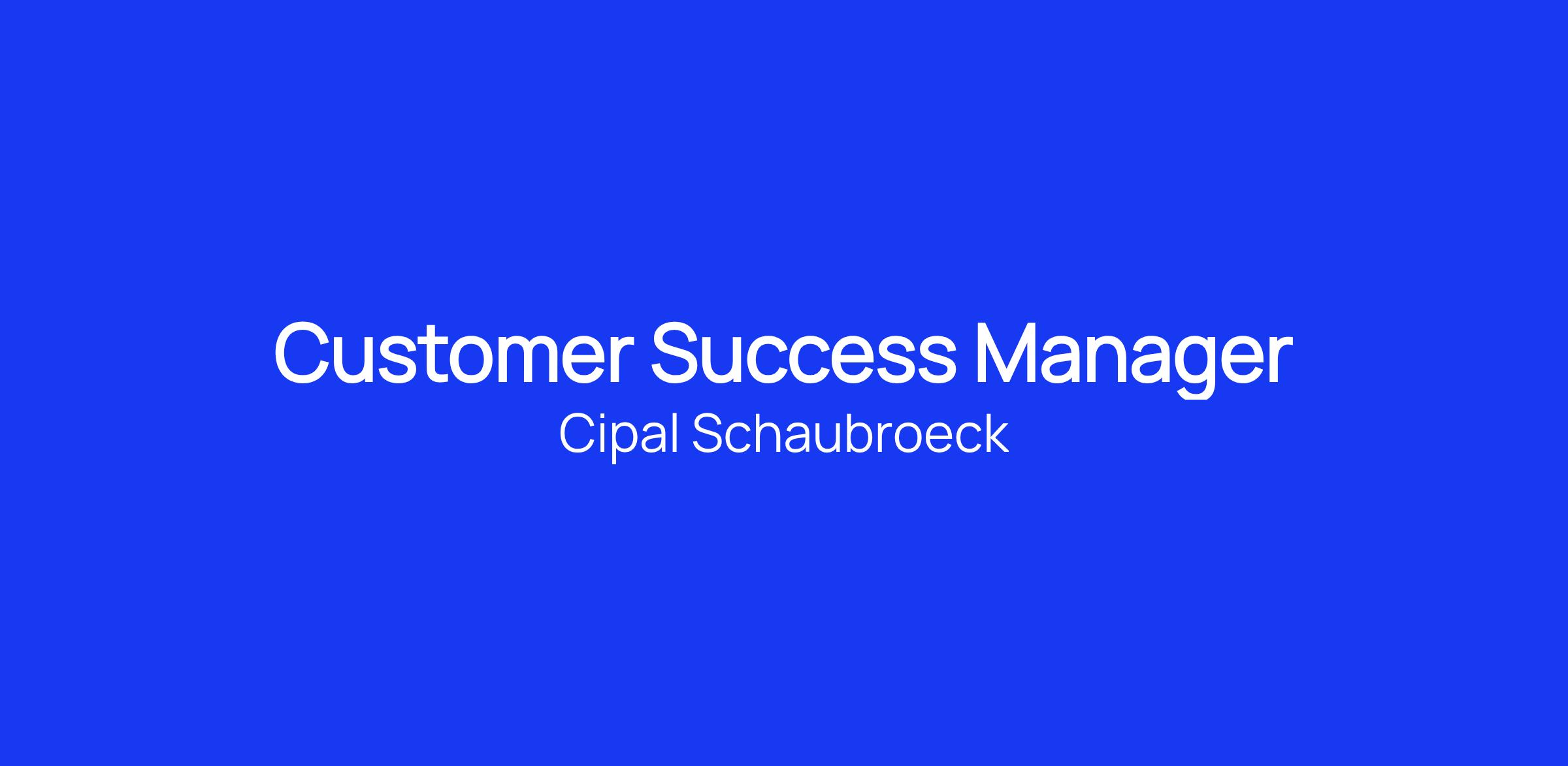 Customer Success Manager
Cipal Schaubroeck